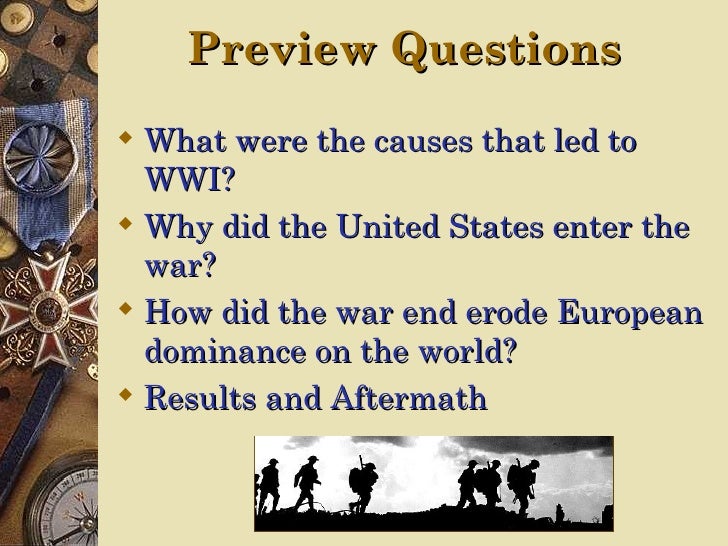 Preview Questions

What were the causes that led to WWI?

Why did the United States enter the war?

How did the war end erode European dominance on the world?

Results and Aftermath